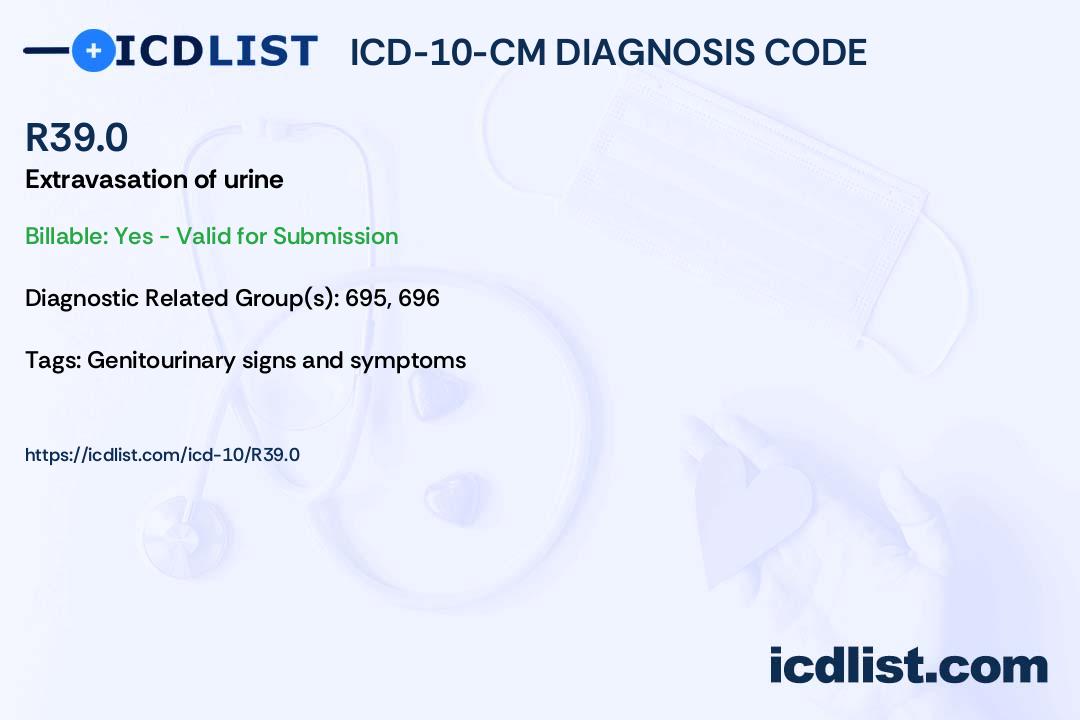 ICDLIST ICD-10-CM DIAGNOSIS CODE

R39.0

Extravasation of urine

Billable: Yes - Valid for Submission

Diagnostic Related Group(s): 695, 696

Tags: Genitourinary signs and symptoms

https://icdlist.com/icd-10/R39.0

icdlist.com